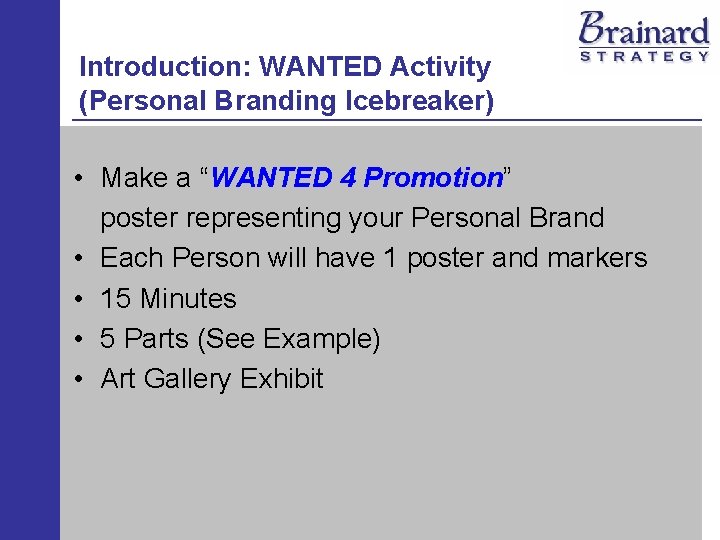 Brainard
STRATEGY

Introduction: WANTED Activity
(Personal Branding Icebreaker)

• Make a “WANTED 4 Promotion” poster representing your Personal Brand
• Each Person will have 1 poster and markers
• 15 Minutes
• 5 Parts (See Example)
• Art Gallery Exhibit